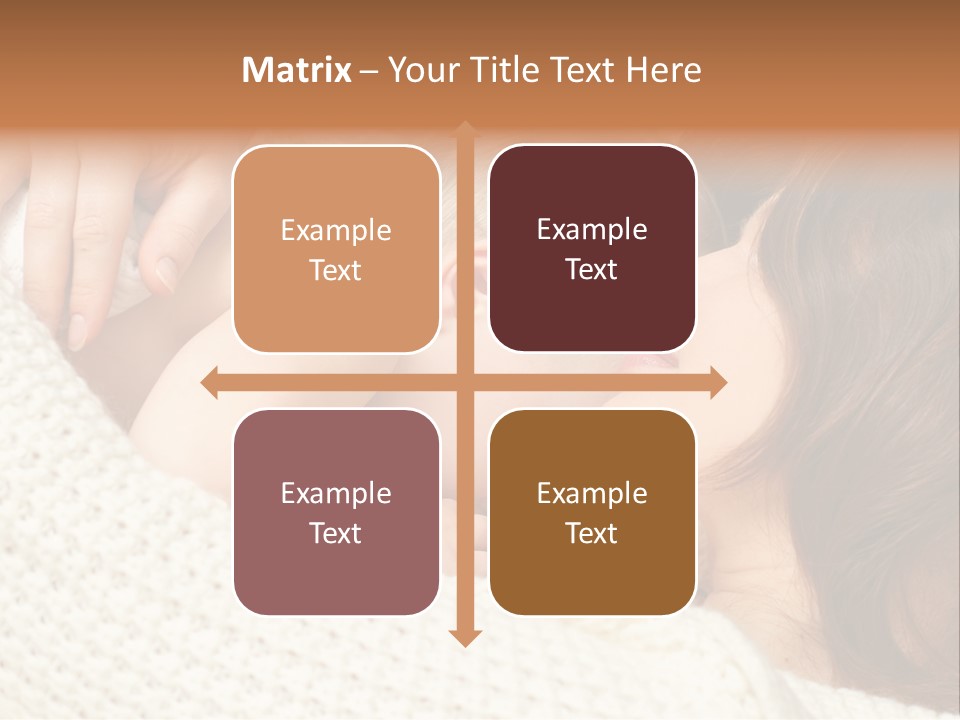 Matrix – Your Title Text Here

Example Text

Example Text

Example Text

Example Text